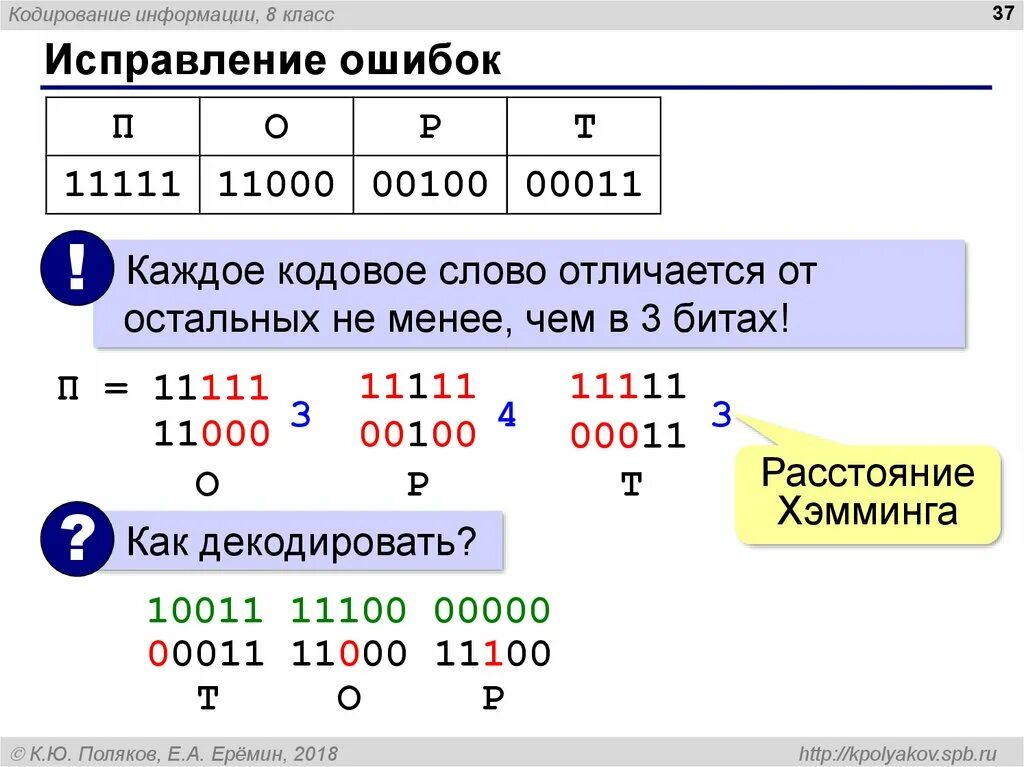 Кодирование информации, 8 класс

37

Исправление ошибок

| П | О | Р | Т |
|---|---|---|---|
| 11111 | 11000 | 00100 | 00011 |

!

Каждое кодовое слово отличается от остальных не менее, чем в 3 битах!

П = 11111
11000
О

3

11111
00100
Р

4

11111
00011
Т

3

Расстояние Хэмминга

?

Как декодировать?

10011 11100 00000
00011 11000 11100
Т О Р

© К.Ю. Поляков, Е.А. Ерёмин, 2018

http://kpolyakov.spb.ru